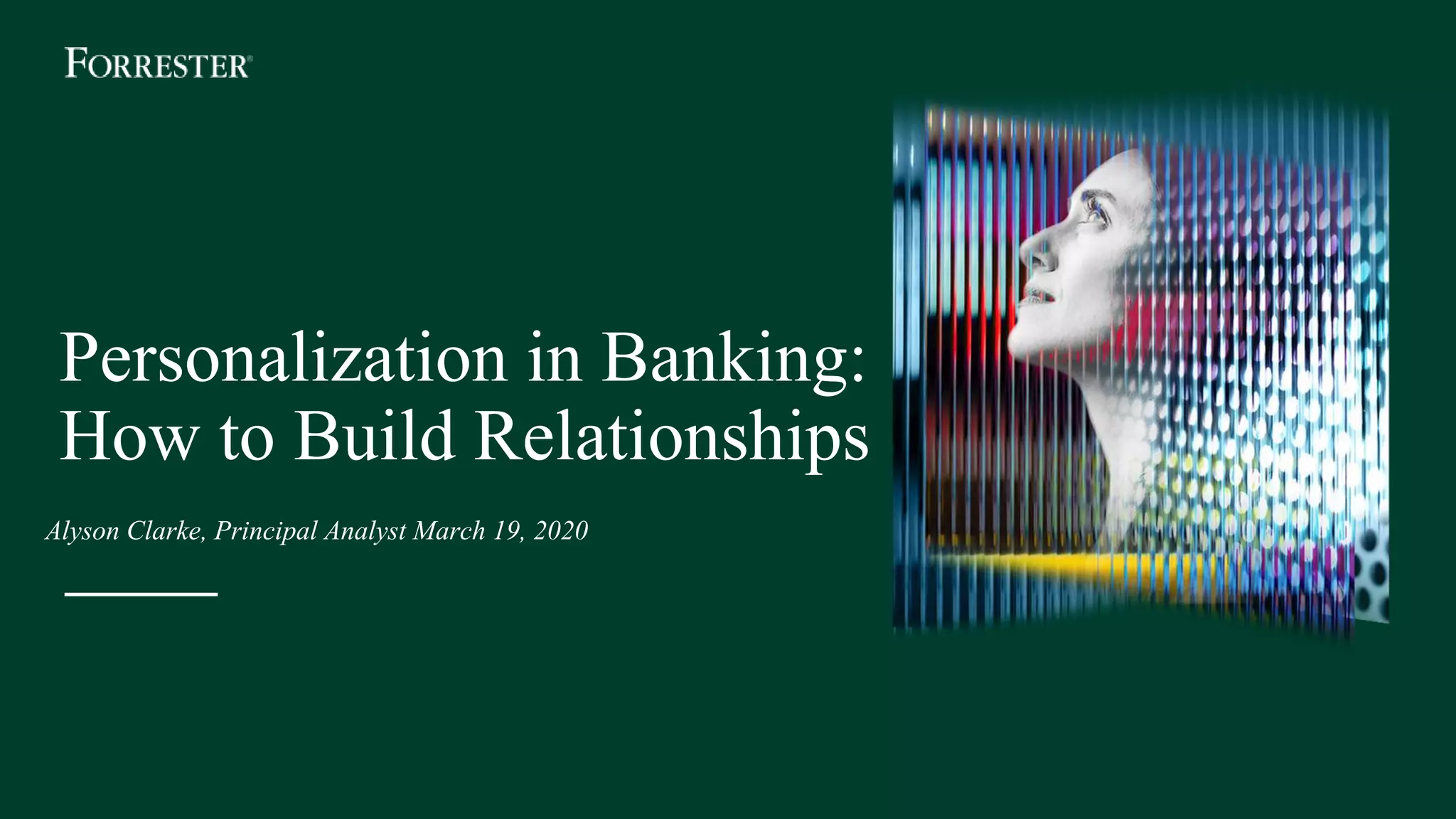 FORRESTER®

Personalization in Banking: How to Build Relationships

Alyson Clarke, Principal Analyst March 19, 2020